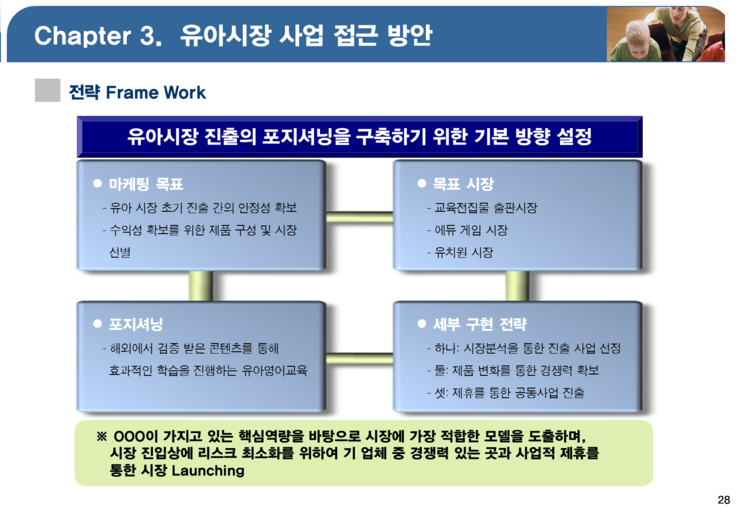 Chapter 3. 유아시장 사업 접근 방안

전략 Frame Work

유아시장 진출의 포지셔닝을 구축하기 위한 기본 방향 설정

● 마케팅 목표
- 유아 시장 초기 진출 간의 안정성 확보
- 수익성 확보를 위한 제품 구성 및 시장 선별

● 목표 시장
- 교육전집물 출판시장
- 에듀 게임 시장
- 유치원 시장

● 포지셔닝
- 해외에서 검증 받은 콘텐츠를 통해 효과적인 학습을 진행하는 유아영어교육

● 세부 구현 전략
- 하나: 시장분석을 통한 진출 사업 선정
- 둘: 제품 변화를 통한 경쟁력 확보
- 셋: 제휴를 통한 공동사업 진출

※ OOO이 가지고 있는 핵심역량을 바탕으로 시장에 가장 적합한 모델을 도출하며, 시장 진입상에 리스크 최소화를 위하여 기 업체 중 경쟁력 있는 곳과 사업적 제휴를 통한 시장 Launching

28